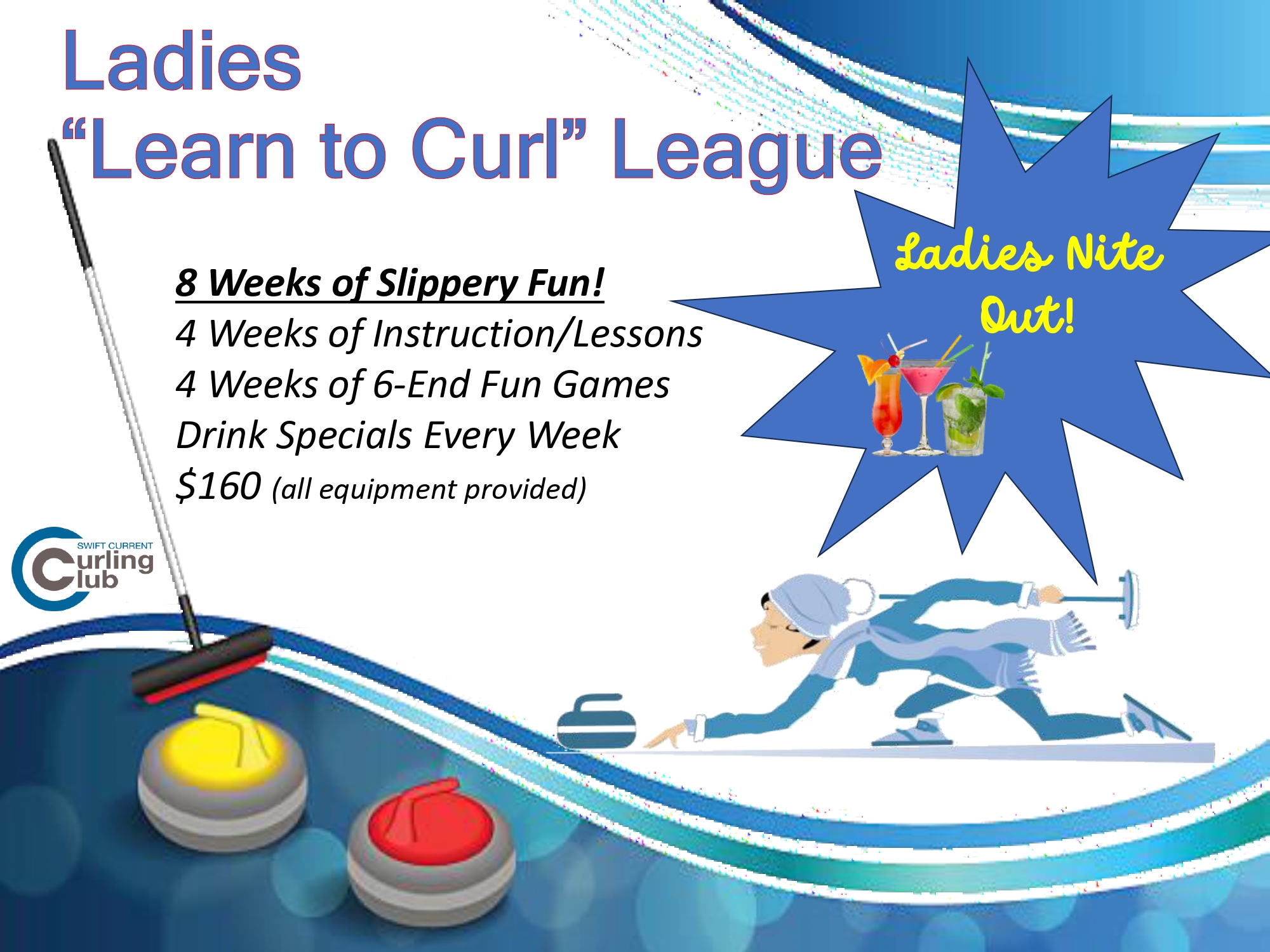 Ladies
“Learn to Curl” League

Ladies Nite Out!

8 Weeks of Slippery Fun!
4 Weeks of Instruction/Lessons
4 Weeks of 6-End Fun Games
Drink Specials Every Week
$160 (all equipment provided)

SWIFT CURRENT Curling Club